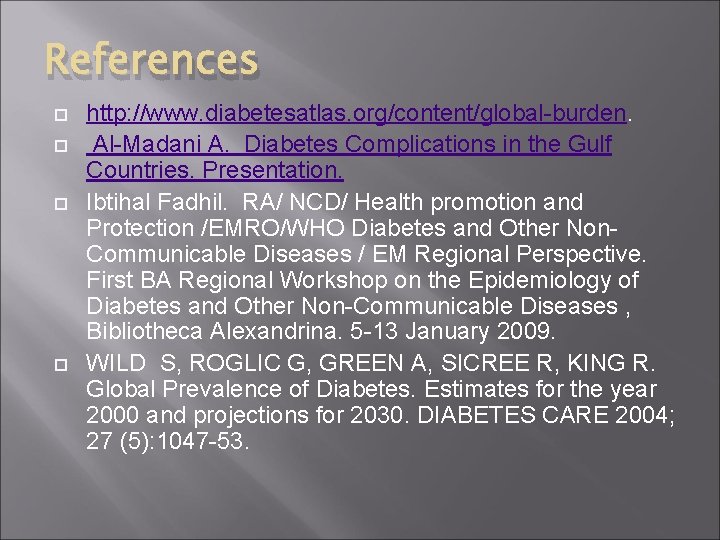 References

http://www.diabetesatlas.org/content/global-burden.

Al-Madani A. Diabetes Complications in the Gulf Countries. Presentation.

Ibtihal Fadhil. RA/ NCD/ Health promotion and Protection /EMRO/WHO Diabetes and Other Non-Communicable Diseases / EM Regional Perspective. First BA Regional Workshop on the Epidemiology of Diabetes and Other Non-Communicable Diseases , Bibliotheca Alexandrina. 5-13 January 2009.

WILD S, ROGLIC G, GREEN A, SICREE R, KING R. Global Prevalence of Diabetes. Estimates for the year 2000 and projections for 2030. DIABETES CARE 2004; 27 (5):1047-53.